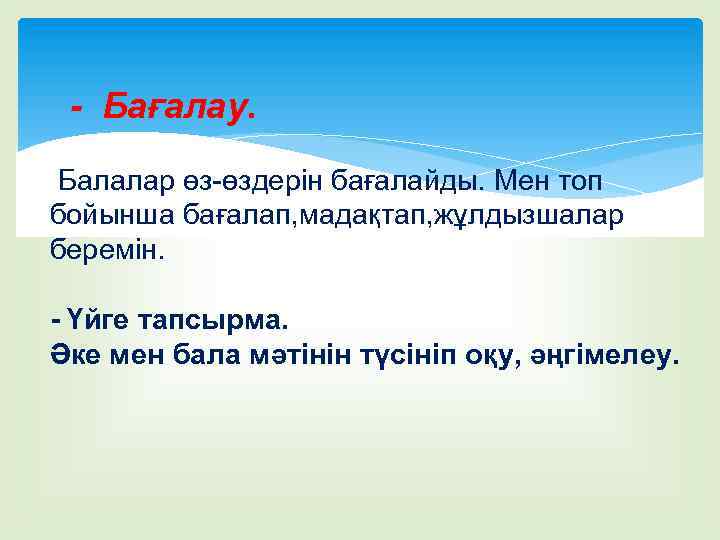 - Бағалау.

Балалар өз-өздерін бағалайды. Мен топ бойынша бағалап,мадақтап,жұлдызшалар беремін.

- Үйге тапсырма.
Әке мен бала мәтінін түсініп оқу, әңгімелеу.